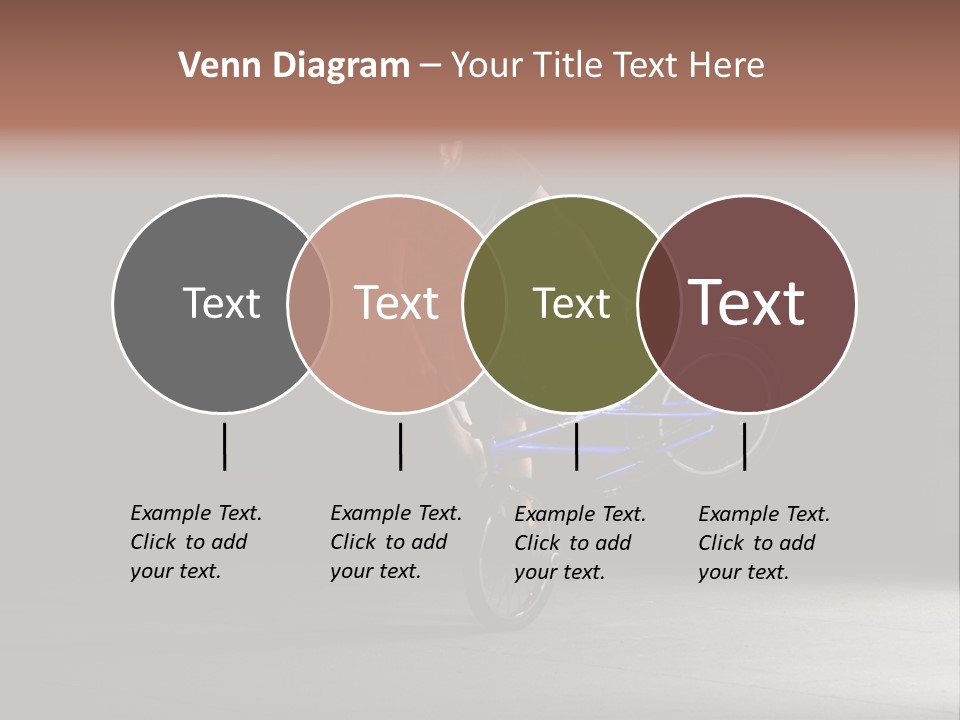 Venn Diagram – Your Title Text Here

Text

Text

Text

Text

Example Text. Click to add your text.

Example Text. Click to add your text.

Example Text. Click to add your text.

Example Text. Click to add your text.